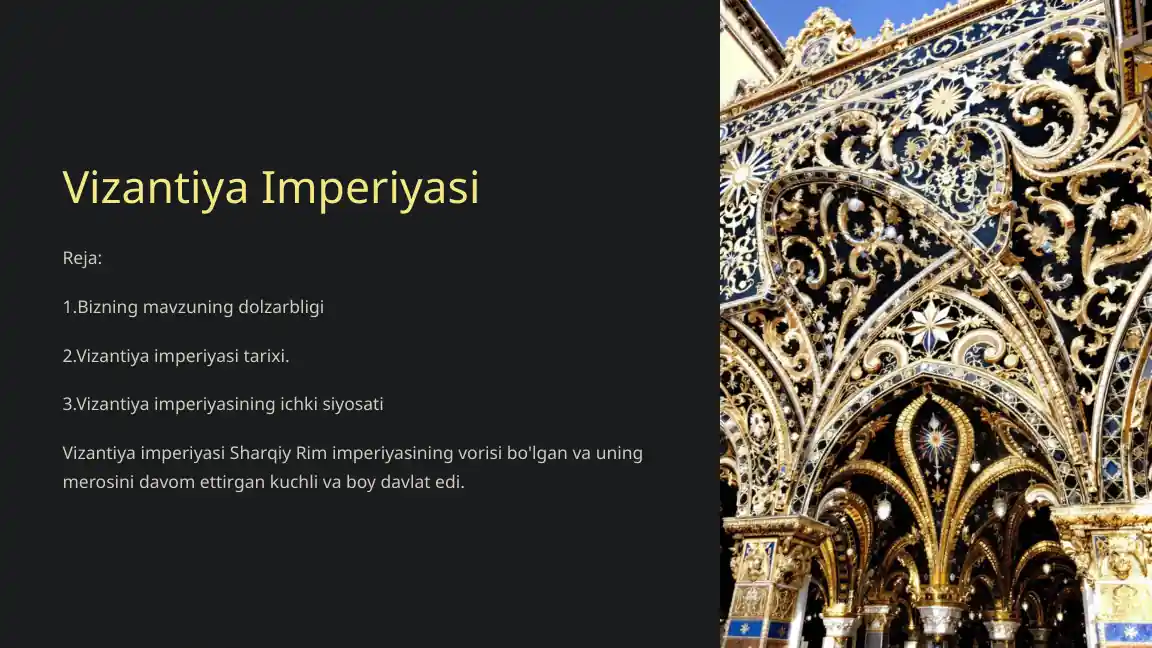 Vizantiya Imperiyasi

Reja:

1.Bizning mavzuning dolzarbligi

2.Vizantiya imperiyasi tarixi.

3.Vizantiya imperiyasining ichki siyosati

Vizantiya imperiyasi Sharqiy Rim imperiyasining vorisi bo'lgan va uning merosini davom ettirgan kuchli va boy davlat edi.